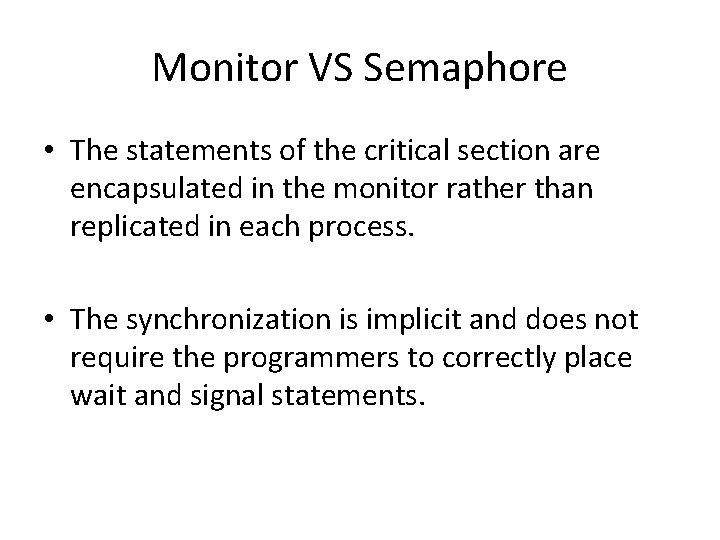 Monitor VS Semaphore

• The statements of the critical section are encapsulated in the monitor rather than replicated in each process.

• The synchronization is implicit and does not require the programmers to correctly place wait and signal statements.